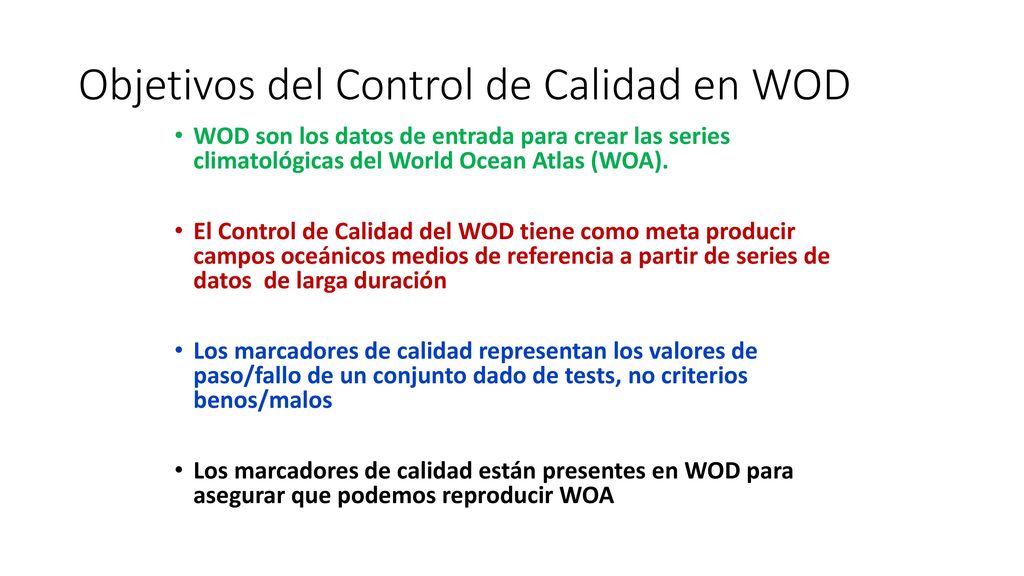 Objetivos del Control de Calidad en WOD

• WOD son los datos de entrada para crear las series climatológicas del World Ocean Atlas (WOA).

• El Control de Calidad del WOD tiene como meta producir campos oceánicos medios de referencia a partir de series de datos de larga duración

• Los marcadores de calidad representan los valores de paso/fallo de un conjunto dado de tests, no criterios benos/malos

• Los marcadores de calidad están presentes en WOD para asegurar que podemos reproducir WOA